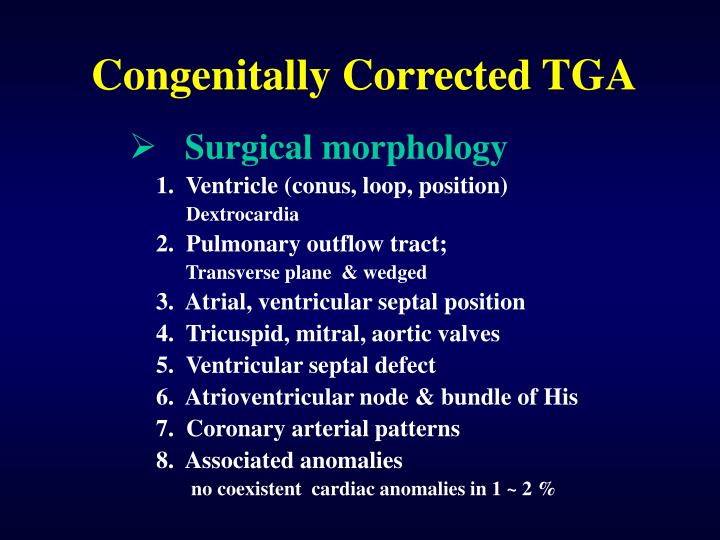 Congenitally Corrected TGA

➢ Surgical morphology

1. Ventricle (conus, loop, position)
Dextrocardia
2. Pulmonary outflow tract;
Transverse plane & wedged
3. Atrial, ventricular septal position
4. Tricuspid, mitral, aortic valves
5. Ventricular septal defect
6. Atrioventricular node & bundle of His
7. Coronary arterial patterns
8. Associated anomalies
no coexistent cardiac anomalies in 1 ~ 2 %